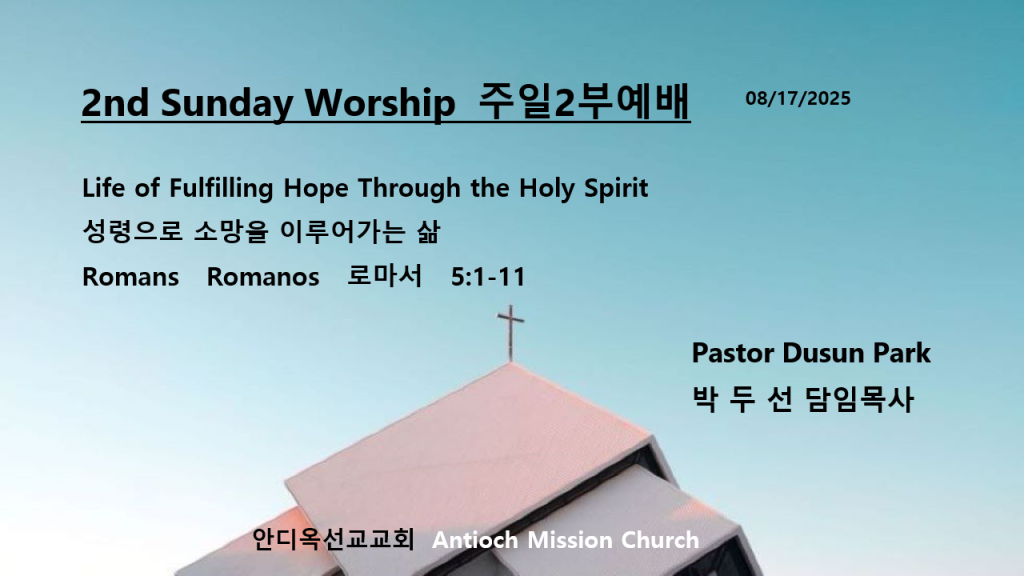 2nd Sunday Worship 주일2부예배

08/17/2025

Life of Fulfilling Hope Through the Holy Spirit

성령으로 소망을 이루어가는 삶

Romans Romanos 로마서 5:1-11

Pastor Dusun Park

박 두 선 담임목사

안디옥선교교회 Antioch Mission Church